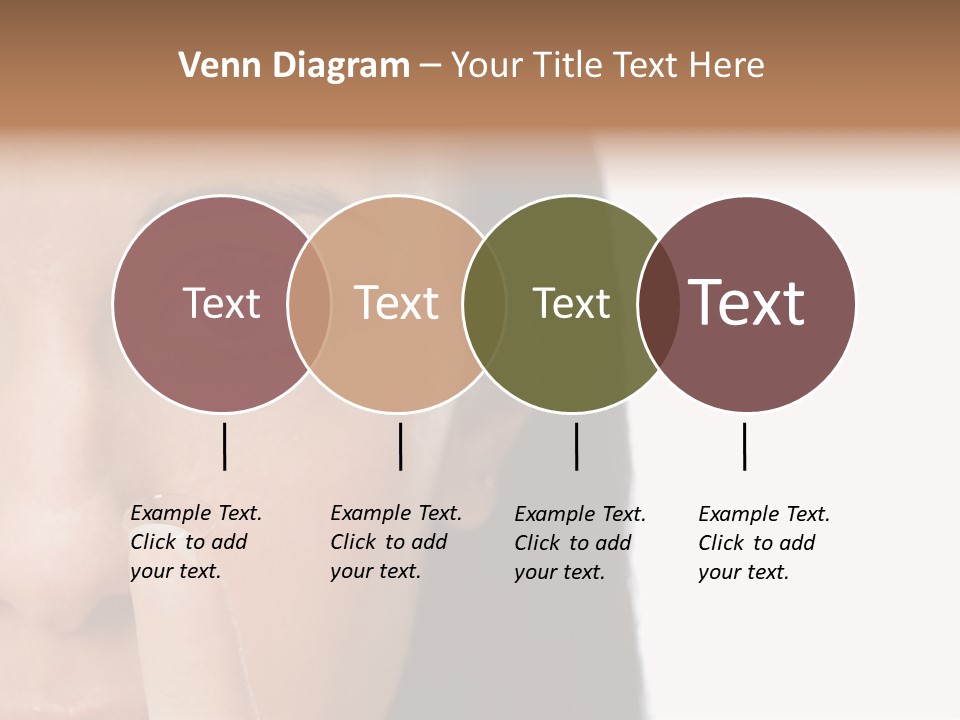 Venn Diagram – Your Title Text Here

Text

Text

Text

Text

Example Text. Click to add your text.

Example Text. Click to add your text.

Example Text. Click to add your text.

Example Text. Click to add your text.